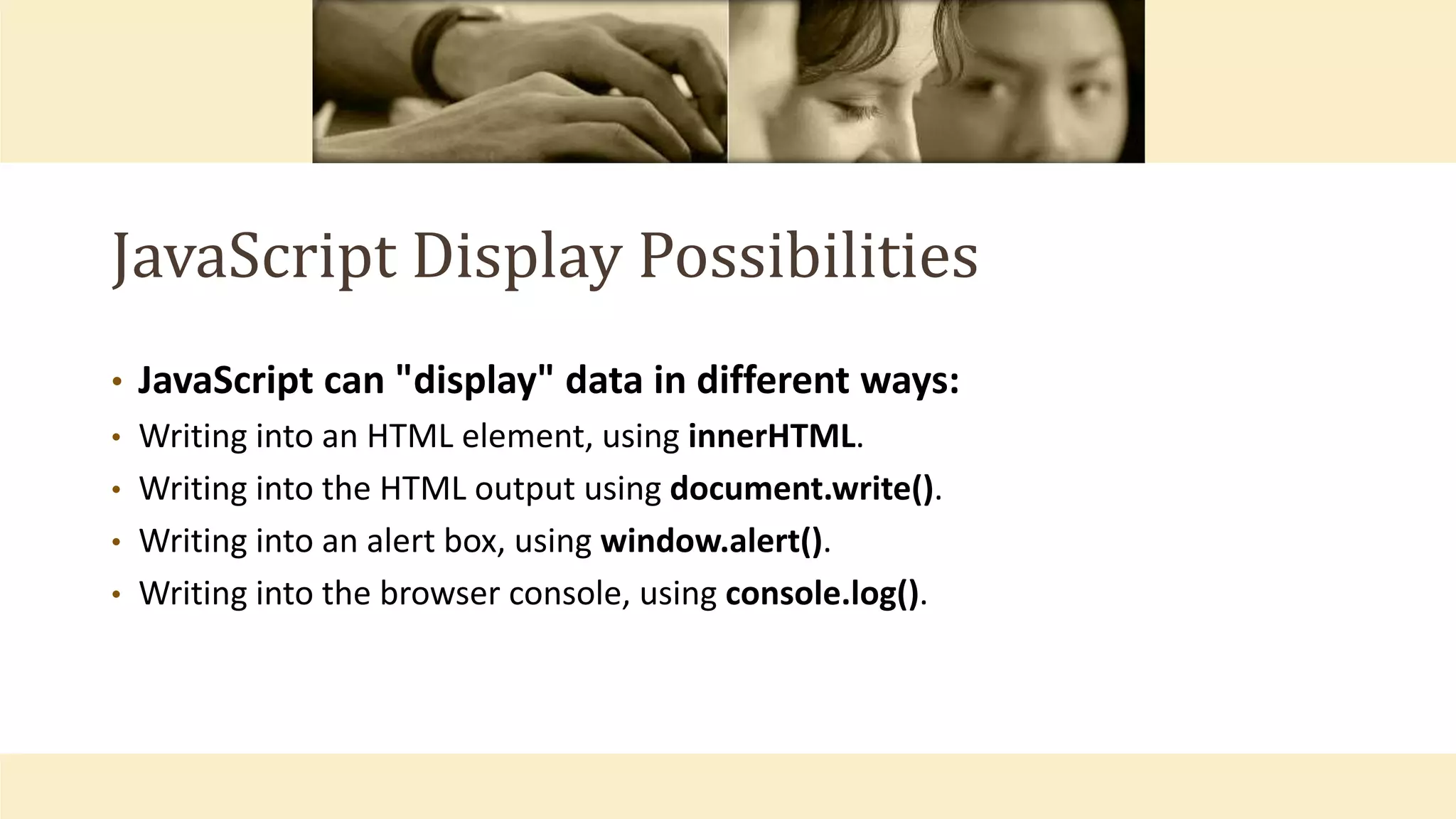 JavaScript Display Possibilities

• JavaScript can "display" data in different ways:
• Writing into an HTML element, using innerHTML.
• Writing into the HTML output using document.write().
• Writing into an alert box, using window.alert().
• Writing into the browser console, using console.log().